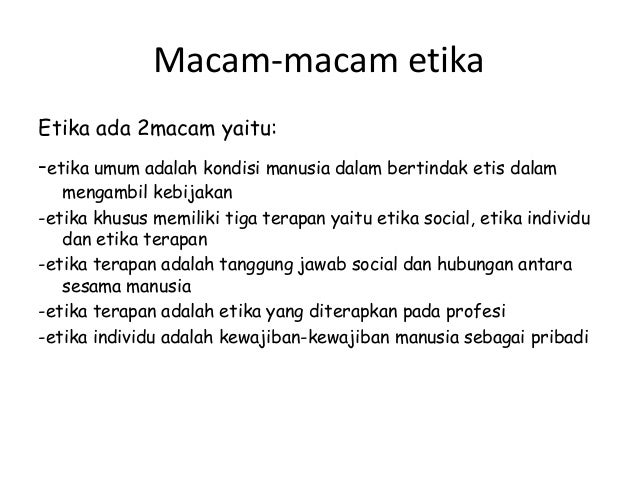 Macam-macam etika

Etika ada 2macam yaitu:

-etika umum adalah kondisi manusia dalam bertindak etis dalam mengambil kebijakan

-etika khusus memiliki tiga terapan yaitu etika social, etika individu dan etika terapan

-etika terapan adalah tanggung jawab social dan hubungan antara sesama manusia

-etika terapan adalah etika yang diterapkan pada profesi

-etika individu adalah kewajiban-kewajiban manusia sebagai pribadi